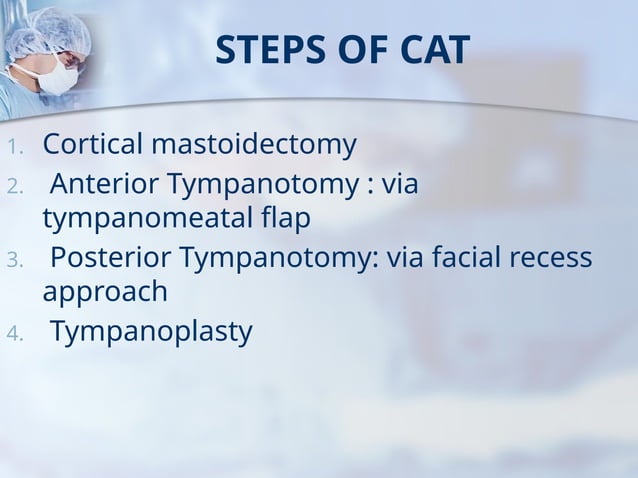 STEPS OF CAT

1. Cortical mastoidectomy
2. Anterior Tympanotomy : via tympanomeatal flap
3. Posterior Tympanotomy: via facial recess approach
4. Tympanoplasty